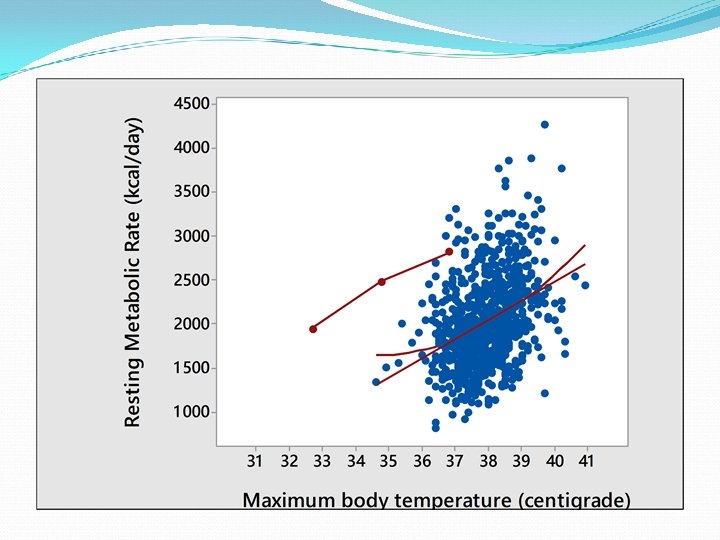 Resting Metabolic Rate (kcal/day)

4500
4000
3500
3000
2500
2000
1500
1000

31 32 33 34 35 36 37 38 39 40 41

Maximum body temperature (centigrade)